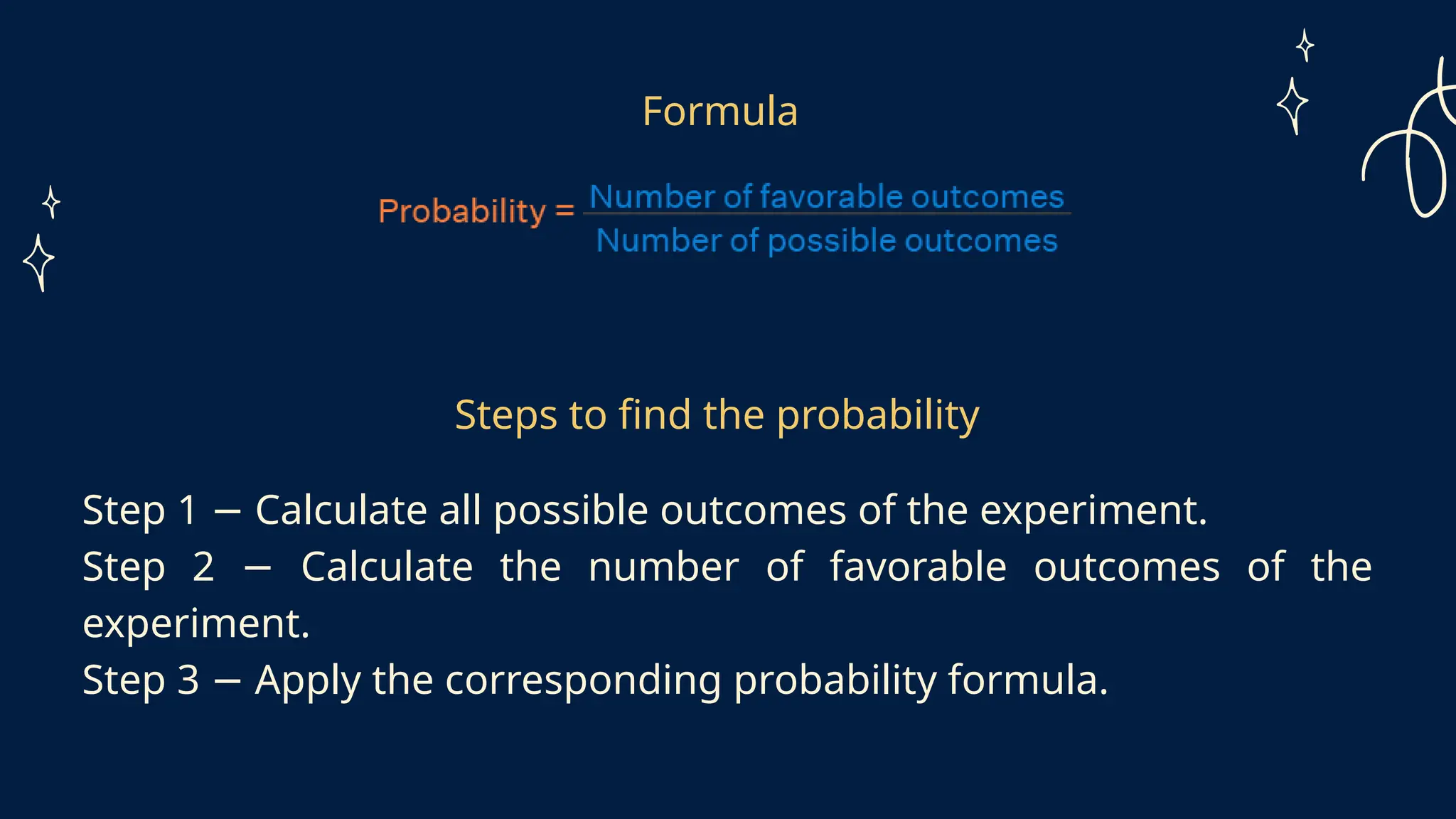 Formula

$\text{Probability} = \frac{\text{Number of favorable outcomes}}{\text{Number of possible outcomes}}$

Steps to find the probability

Step 1 – Calculate all possible outcomes of the experiment.
Step 2 – Calculate the number of favorable outcomes of the experiment.
Step 3 – Apply the corresponding probability formula.